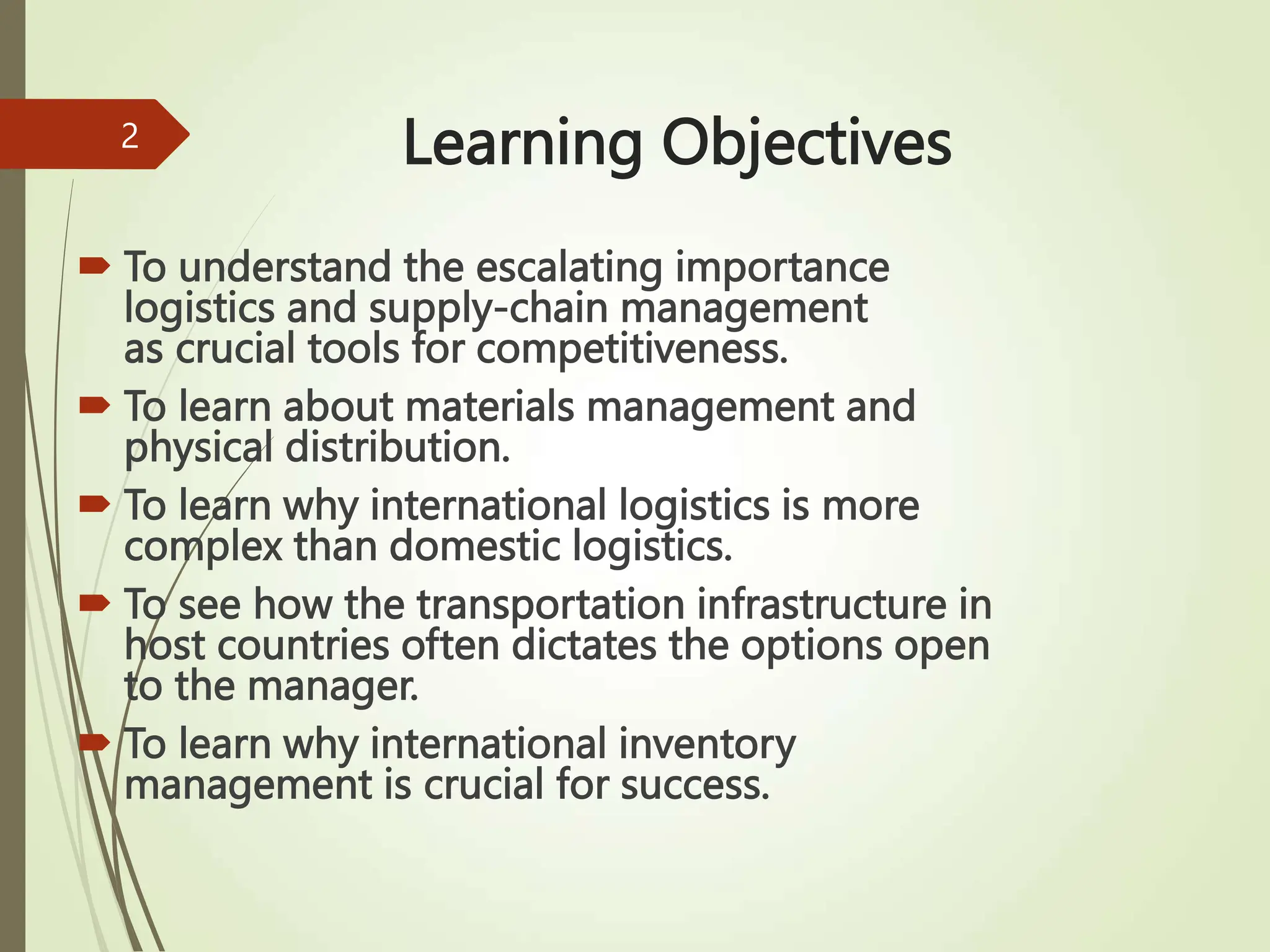 2

Learning Objectives

To understand the escalating importance logistics and supply-chain management as crucial tools for competitiveness.

To learn about materials management and physical distribution.

To learn why international logistics is more complex than domestic logistics.

To see how the transportation infrastructure in host countries often dictates the options open to the manager.

To learn why international inventory management is crucial for success.